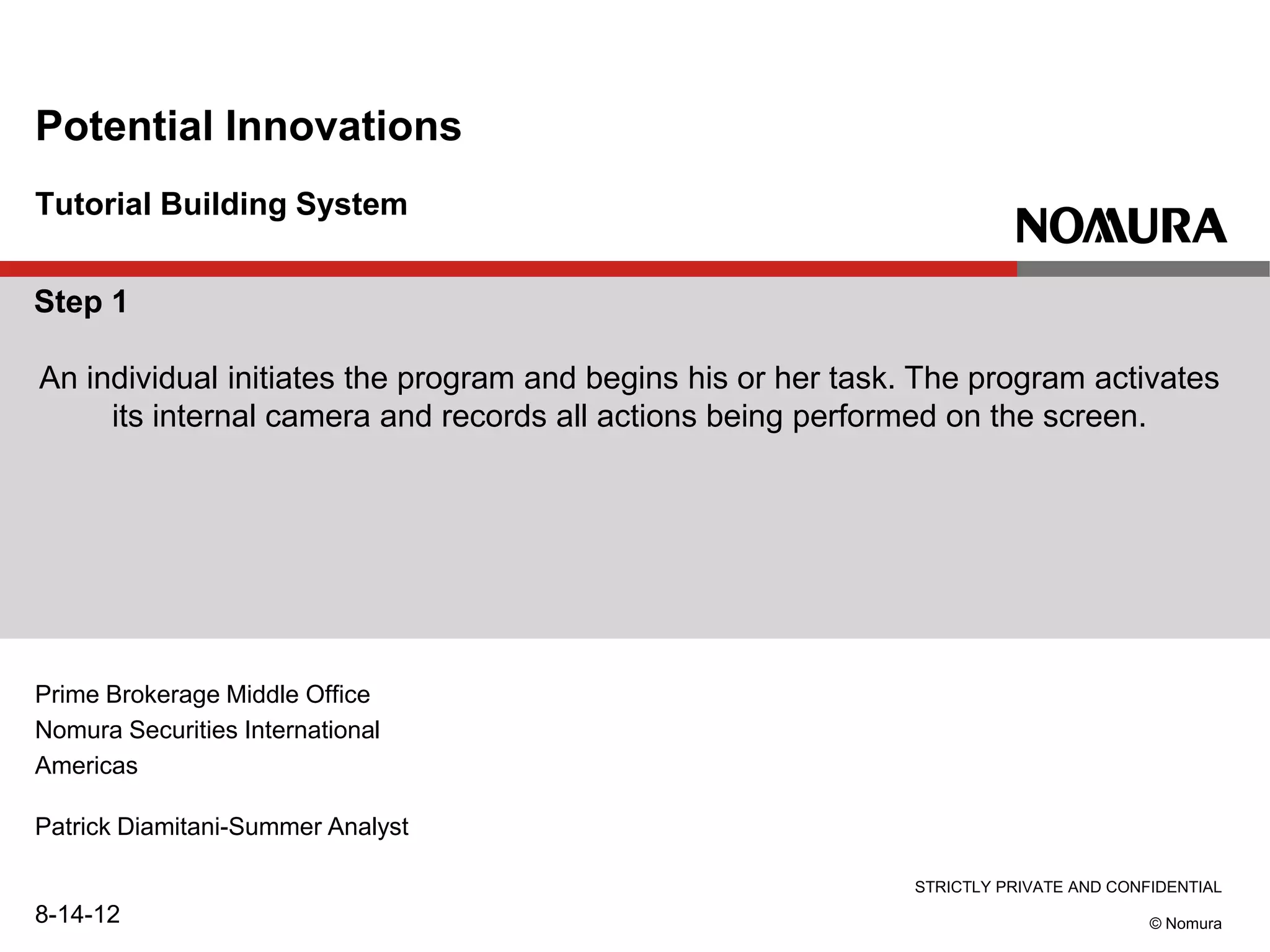 Potential Innovations

Tutorial Building System

NOMURA

Step 1

An individual initiates the program and begins his or her task. The program activates its internal camera and records all actions being performed on the screen.

Prime Brokerage Middle Office
Nomura Securities International
Americas

Patrick Diamitani-Summer Analyst

8-14-12

STRICTLY PRIVATE AND CONFIDENTIAL

© Nomura